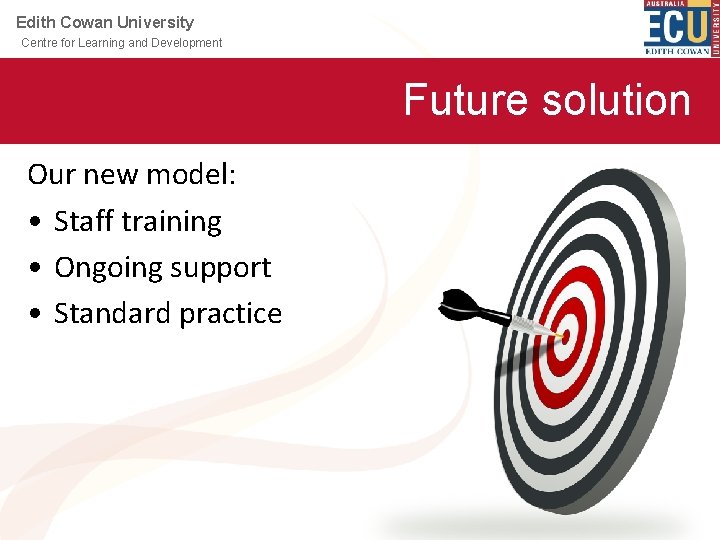 Edith Cowan University
Centre for Learning and Development

AUSTRALIA
ECU
EDITH COWAN
UNIVERSITY

Future solution

Our new model:
• Staff training
• Ongoing support
• Standard practice